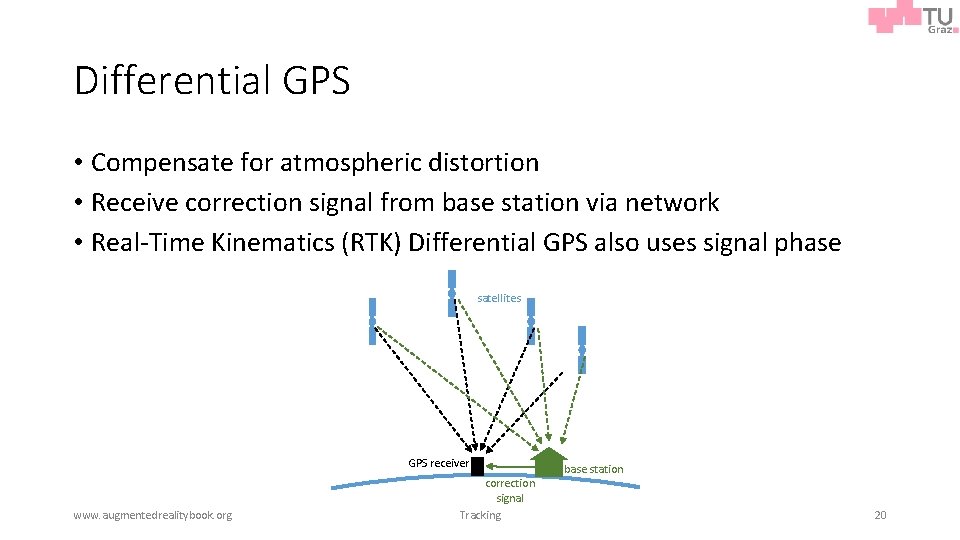 TU Graz

Differential GPS

• Compensate for atmospheric distortion
• Receive correction signal from base station via network
• Real-Time Kinematics (RTK) Differential GPS also uses signal phase

satellites

GPS receiver

base station

correction signal

www.augmentedrealitybook.org

Tracking

20